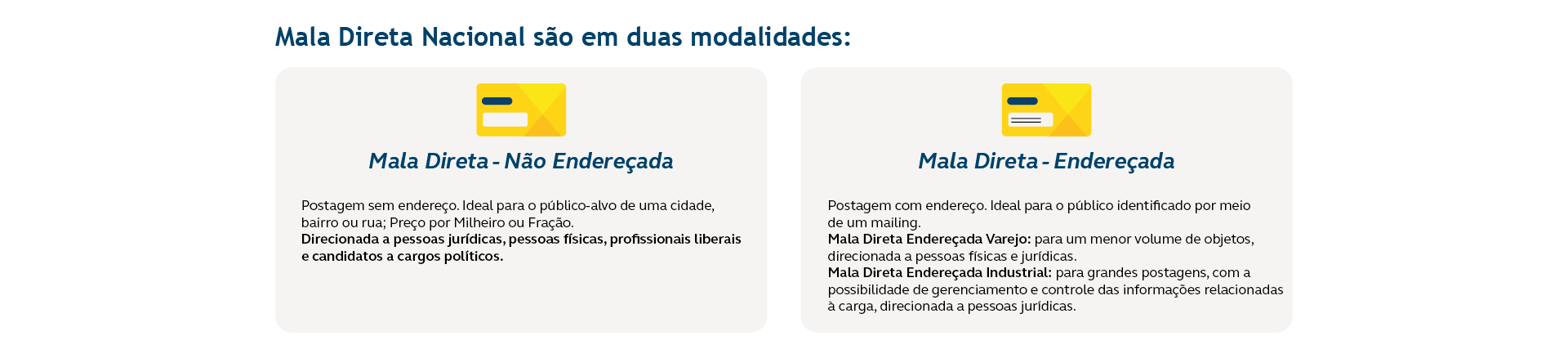 Mala Direta Nacional são em duas modalidades:

Mala Direta - Não Endereçada

Postagem sem endereço. Ideal para o público-alvo de uma cidade, bairro ou rua; Preço por Milheiro ou Fração.
Direcionada a pessoas jurídicas, pessoas físicas, profissionais liberais e candidatos a cargos políticos.

Mala Direta - Endereçada

Postagem com endereço. Ideal para o público identificado por meio de um mailing.
Mala Direta Endereçada Varejo: para um menor volume de objetos, direcionada a pessoas físicas e jurídicas.
Mala Direta Endereçada Industrial: para grandes postagens, com a possibilidade de gerenciamento e controle das informações relacionadas à carga, direcionada a pessoas jurídicas.